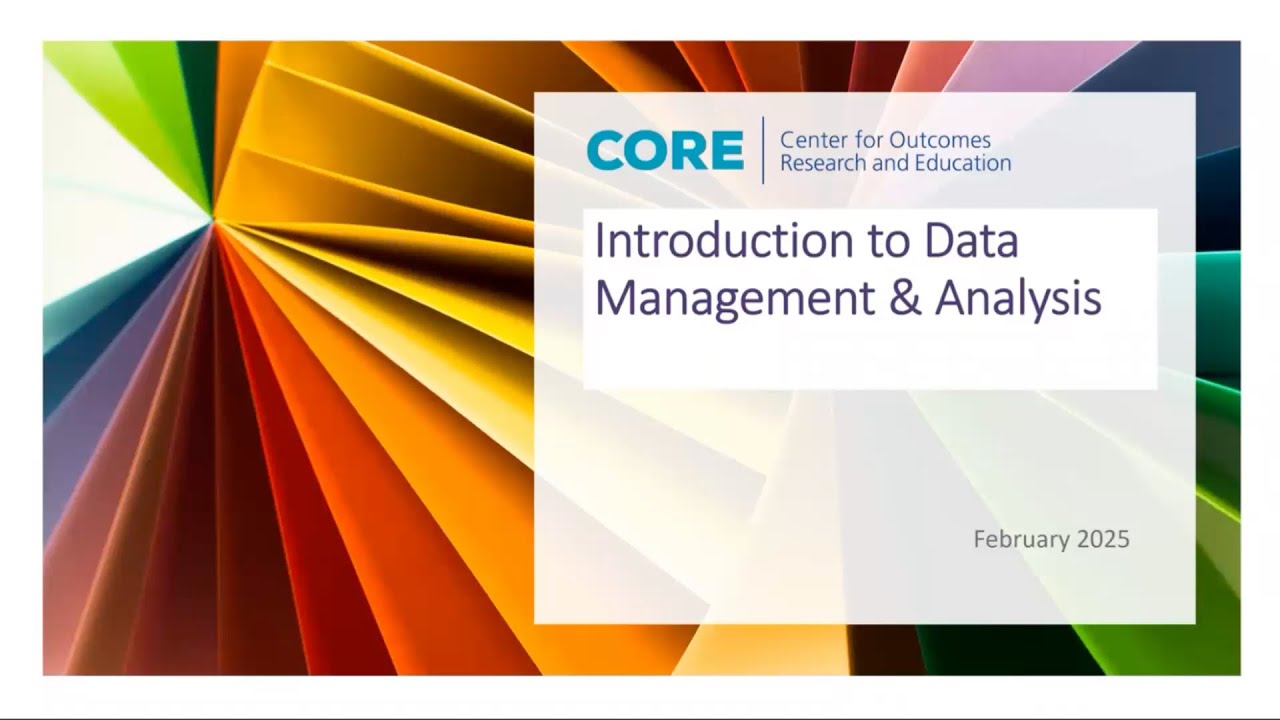 CORE Center for Outcomes Research and Education

Introduction to Data Management & Analysis

February 2025